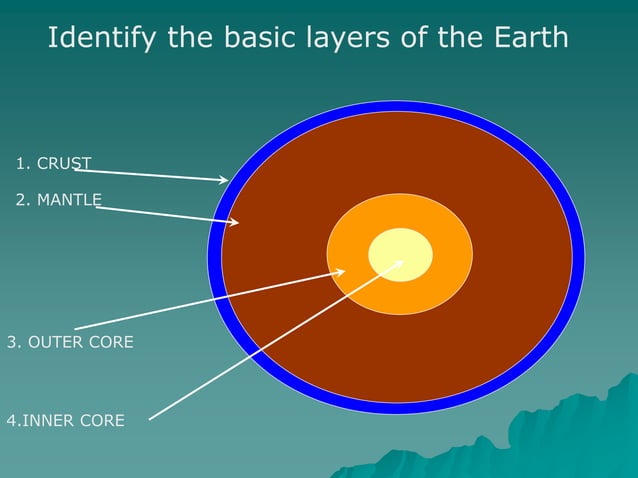 Identify the basic layers of the Earth

1. CRUST

2. MANTLE

3. OUTER CORE

4.INNER CORE